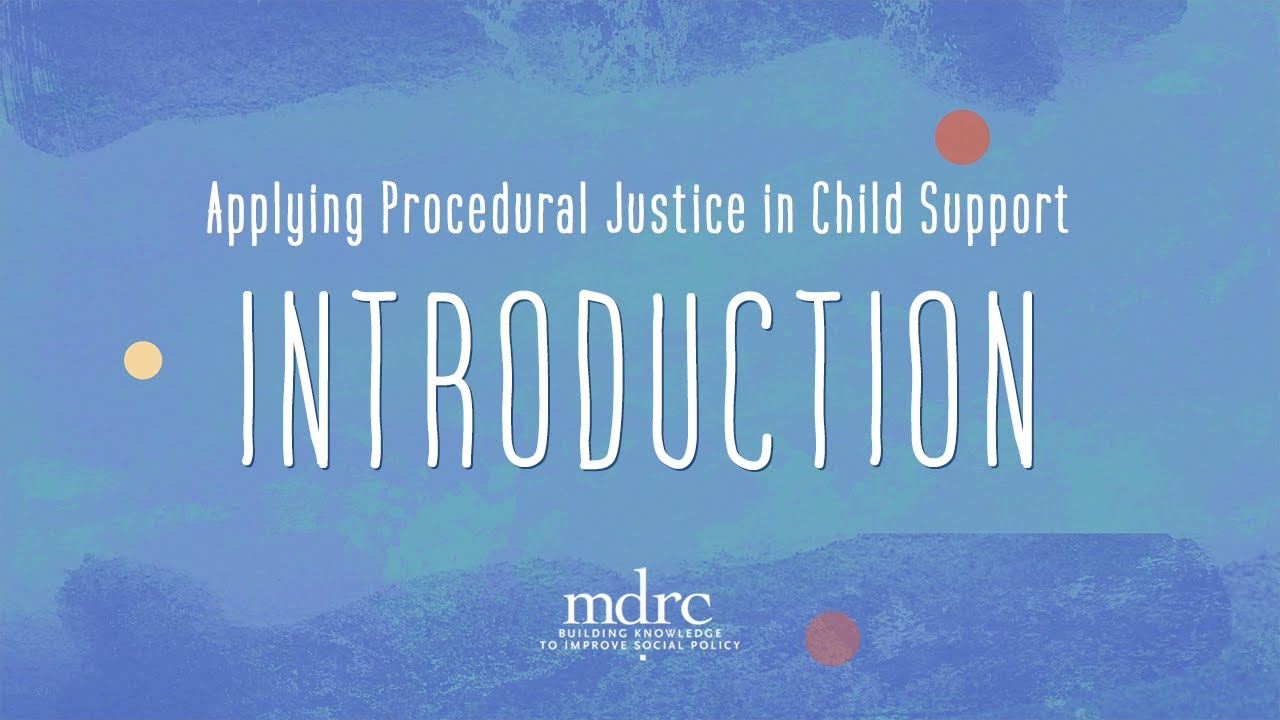 Applying Procedural Justice in Child Support

INTRODUCTION

mdrc
BUILDING KNOWLEDGE
TO IMPROVE SOCIAL POLICY